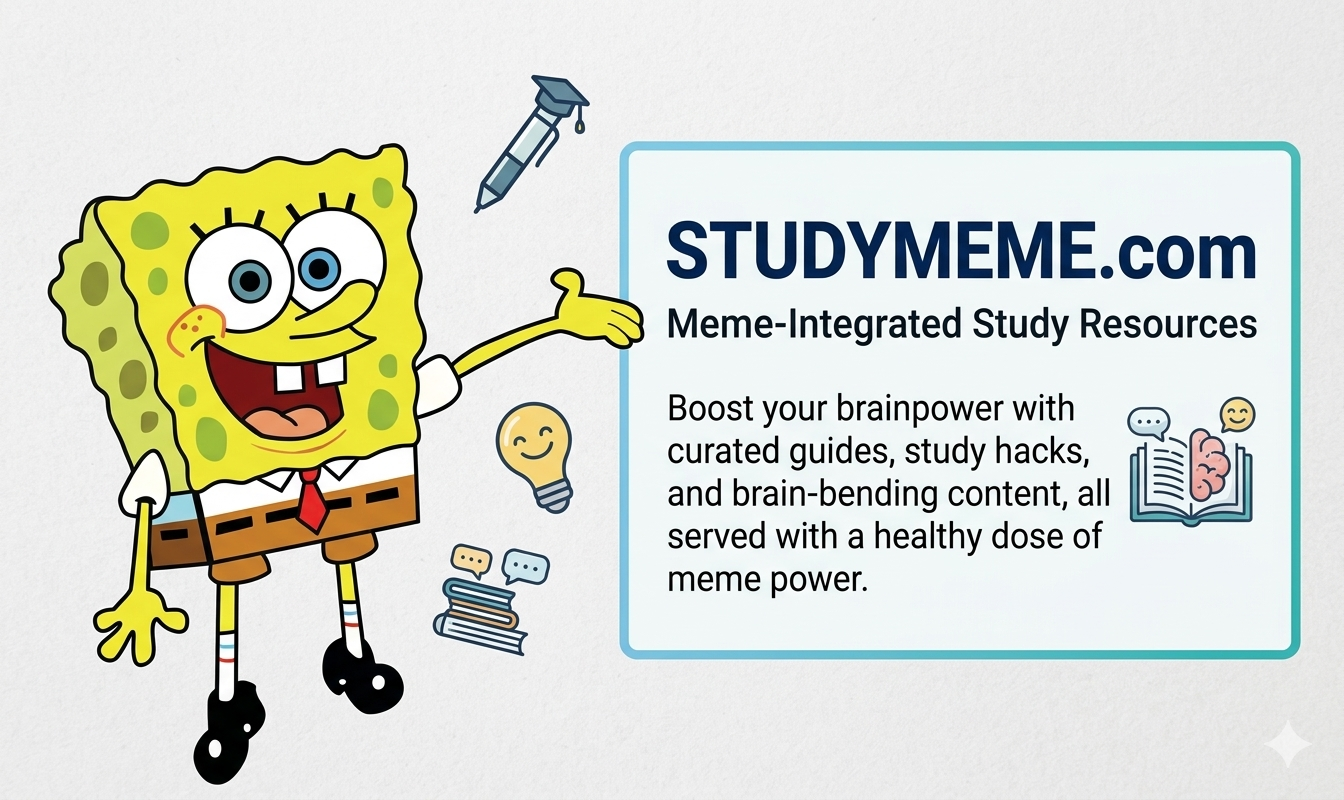 STUDYMEME.com

Meme-Integrated Study Resources

Boost your brainpower with curated guides, study hacks, and brain-bending content, all served with a healthy dose of meme power.